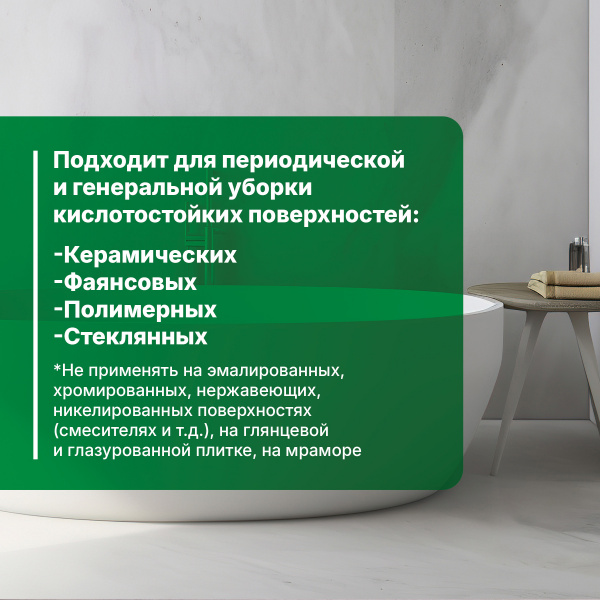 Подходит для периодической и генеральной уборки кислотостойких поверхностей:

-Керамических
-Фаянсовых
-Полимерных
-Стеклянных

*Не применять на эмалированных, хромированных, нержавеющих, никелированных поверхностях (смесителях и т.д.), на глянцевой и глазурованной плитке, на мраморе